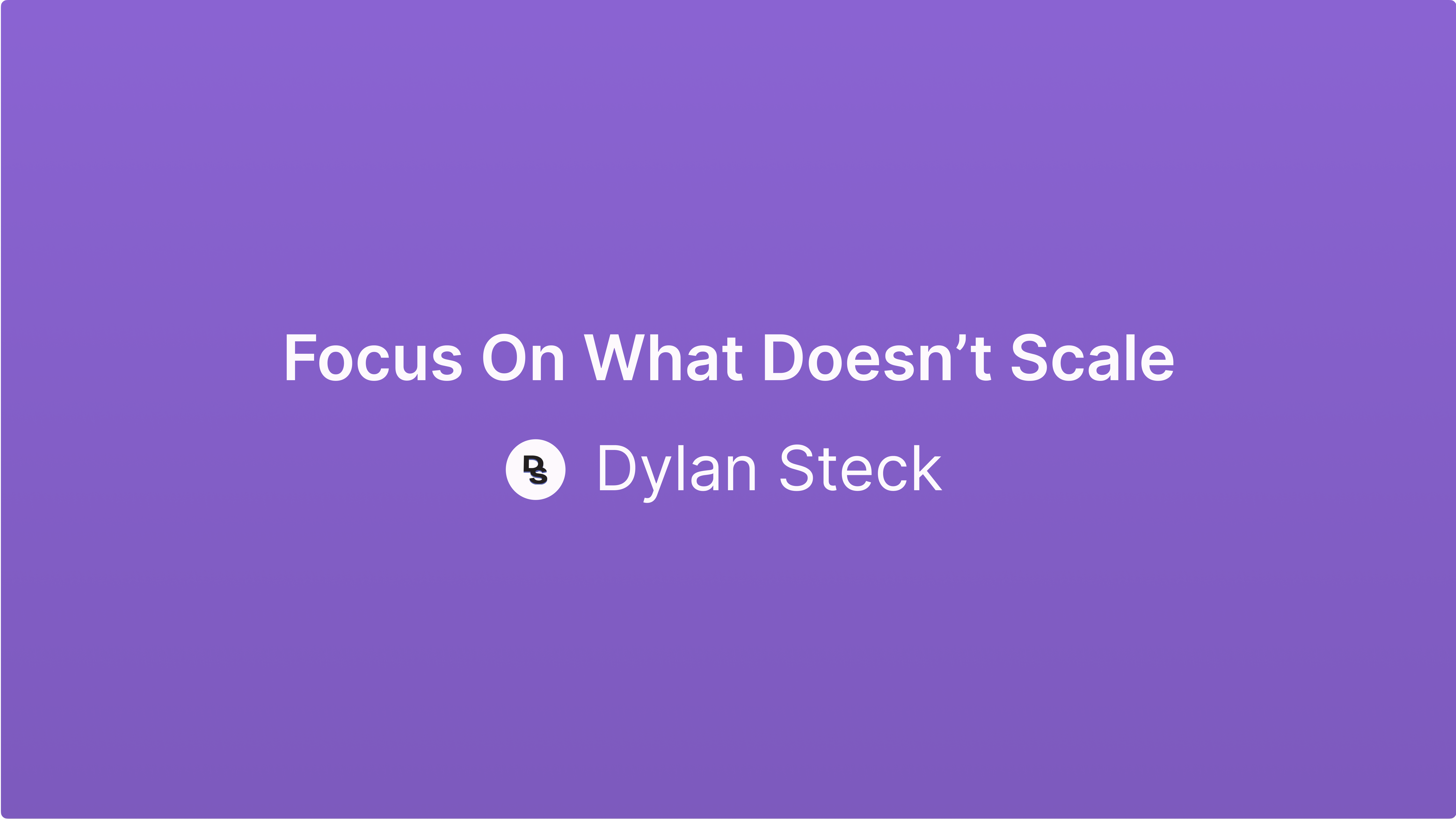 Focus On What Doesn’t Scale

DS Dylan Steck